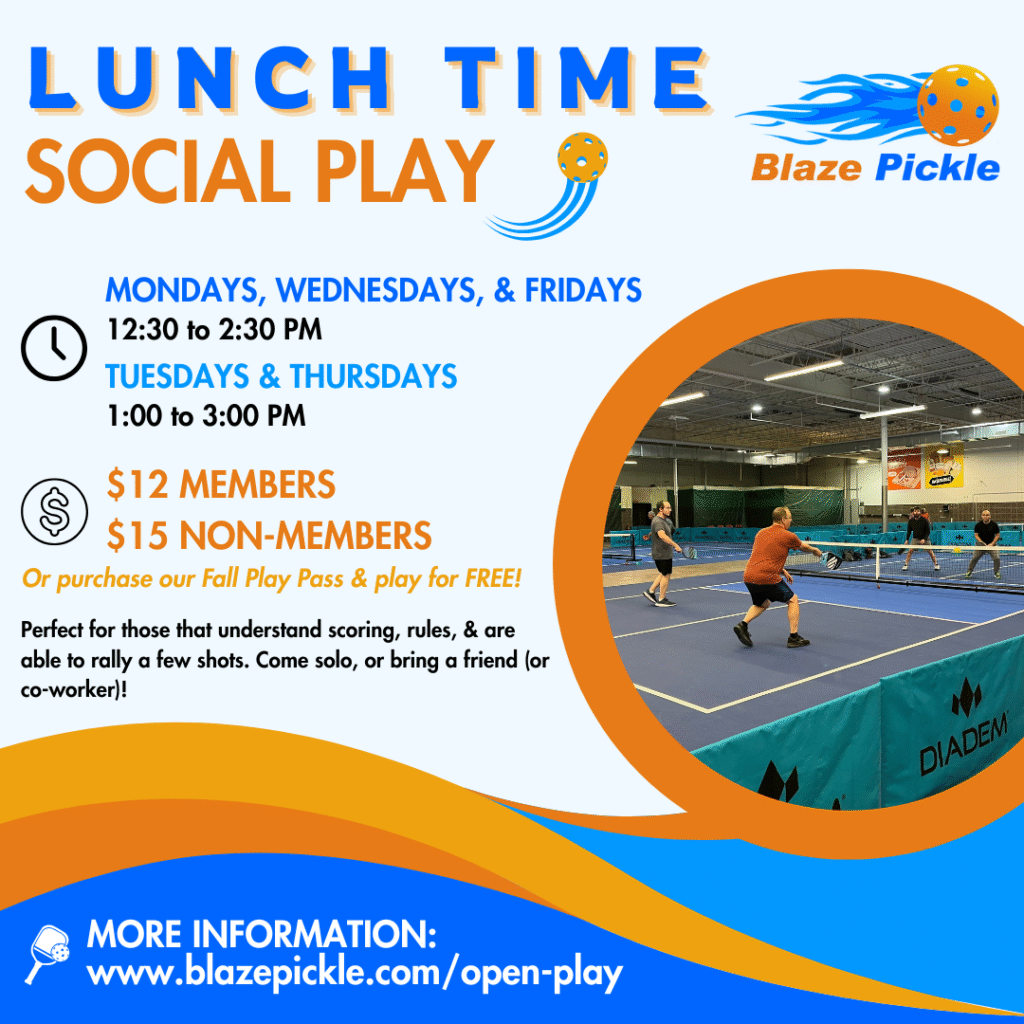 LUNCH TIME
SOCIAL PLAY

Blaze Pickle

MONDAYS, WEDNESDAYS, & FRIDAYS
12:30 to 2:30 PM
TUESDAYS & THURSDAYS
1:00 to 3:00 PM

$12 MEMBERS
$15 NON-MEMBERS
Or purchase our Fall Play Pass & play for FREE!

Perfect for those that understand scoring, rules, & are able to rally a few shots. Come solo, or bring a friend (or co-worker)!

DIADEM

MORE INFORMATION:
www.blazepickle.com/open-play